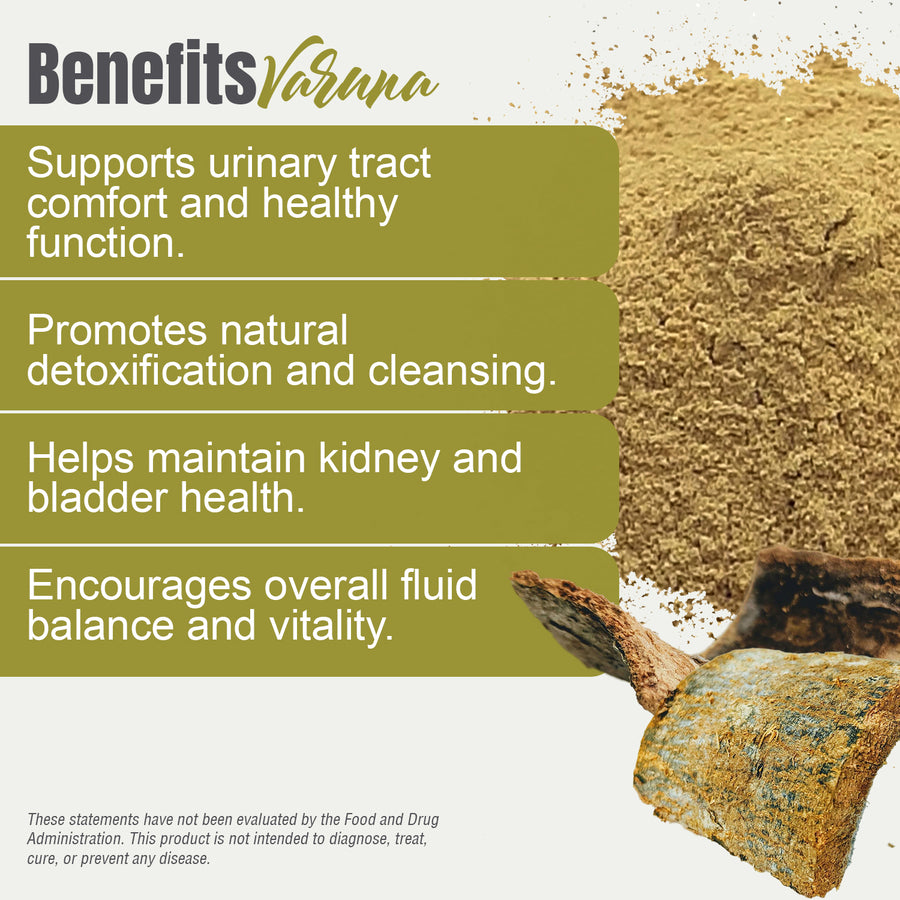 Benefits Varuna

Supports urinary tract comfort and healthy function.

Promotes natural detoxification and cleansing.

Helps maintain kidney and bladder health.

Encourages overall fluid balance and vitality.

These statements have not been evaluated by the Food and Drug Administration. This product is not intended to diagnose, treat, cure, or prevent any disease.